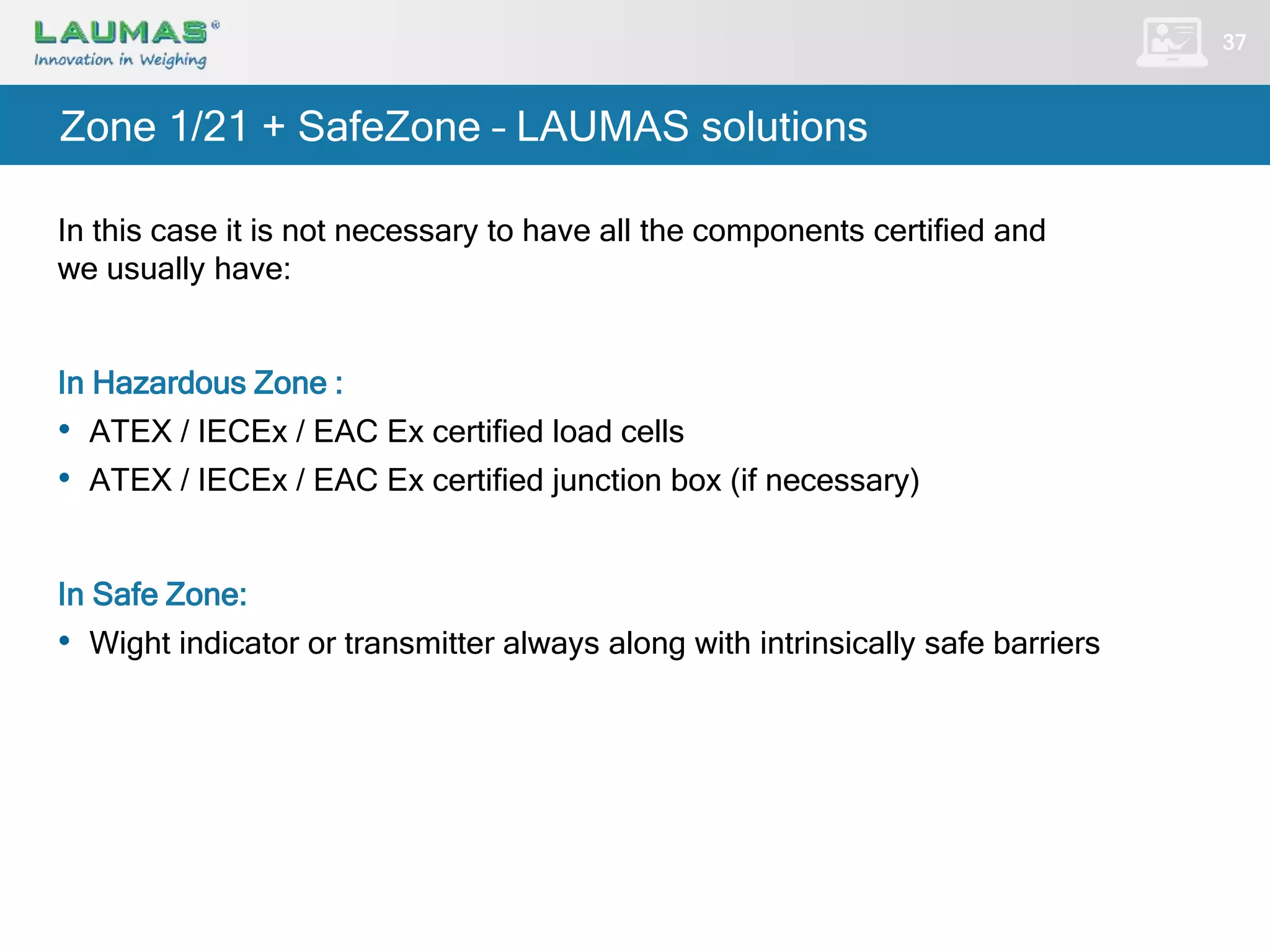 LAUMAS®
Innovation in Weighing

37

Zone 1/21 + SafeZone - LAUMAS solutions

In this case it is not necessary to have all the components certified and we usually have:

In Hazardous Zone :
• ATEX / IECEx / EAC Ex certified load cells
• ATEX / IECEx / EAC Ex certified junction box (if necessary)

In Safe Zone:
• Wight indicator or transmitter always along with intrinsically safe barriers